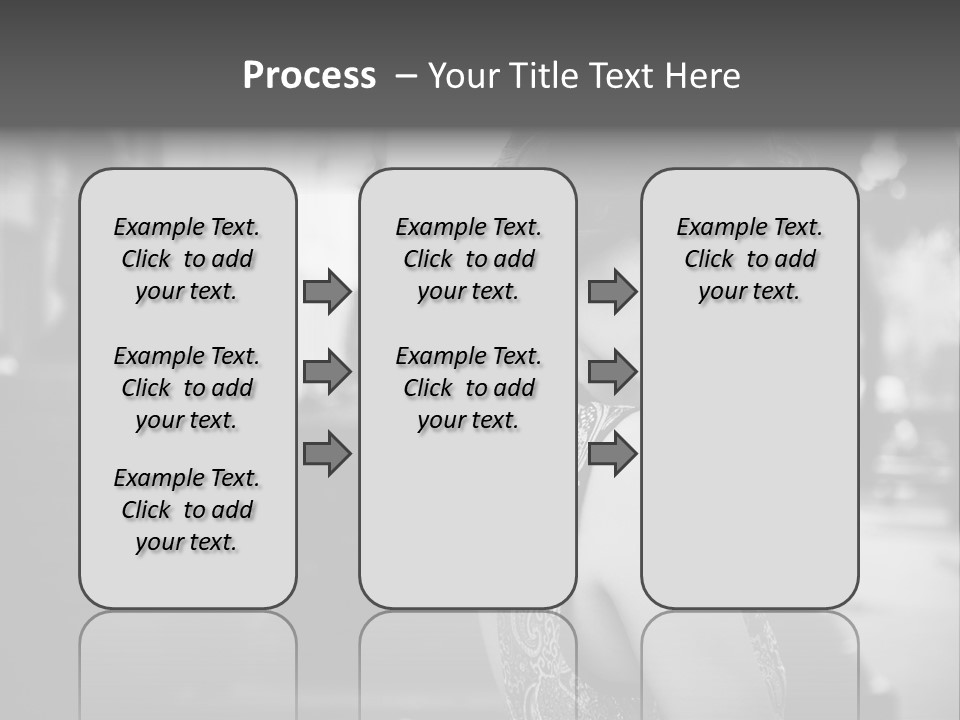 Process – Your Title Text Here

Example Text. Click to add your text.

Example Text. Click to add your text.

Example Text. Click to add your text.

Example Text. Click to add your text.

Example Text. Click to add your text.

Example Text. Click to add your text.